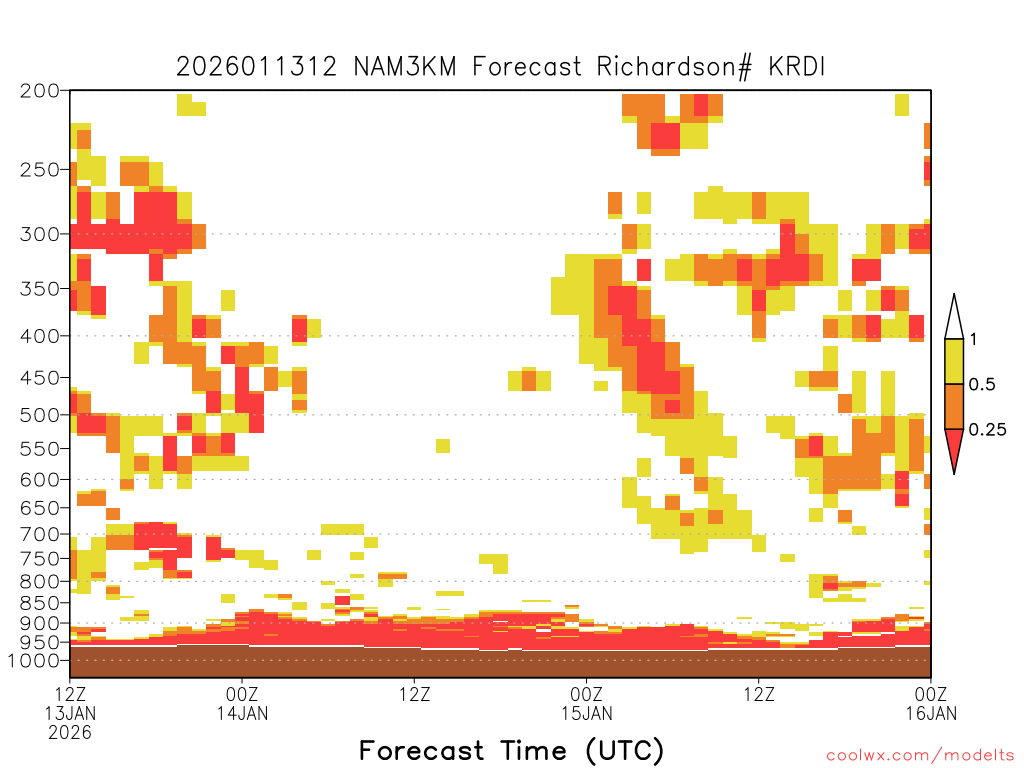 2026011312 NAM3KM Forecast Richardson# KRDI

200
250
300
350
400
450
500
550
600
650
700
750
800
850
900
950
1000

1
0.5
0.25

12Z
13JAN
2026
00Z
14JAN
12Z
00Z
15JAN
12Z
00Z
16JAN

Forecast Time (UTC)

coolwx.com/modelts